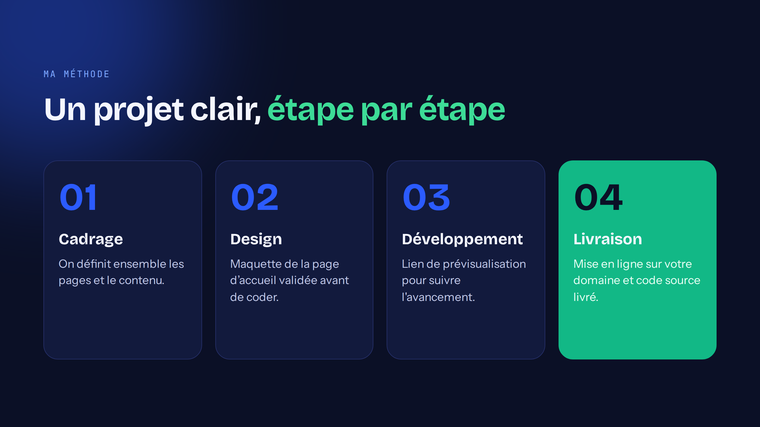 MA MÉTHODE

Un projet clair, étape par étape

01

Cadrage

On définit ensemble les pages et le contenu.

02

Design

Maquette de la page d'accueil validée avant de coder.

03

Développement

Lien de prévisualisation pour suivre l'avancement.

04

Livraison

Mise en ligne sur votre domaine et code source livré.